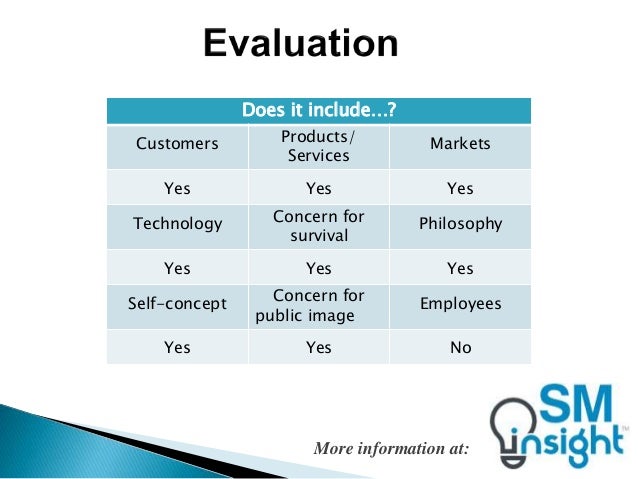 Evaluation

| Does it include…? | | |
|---|---|---|
| Customers | Products/ Services | Markets |
| Yes | Yes | Yes |
| Technology | Concern for survival | Philosophy |
| Yes | Yes | Yes |
| Self-concept | Concern for public image | Employees |
| Yes | Yes | No |

More information at:

SM insight™